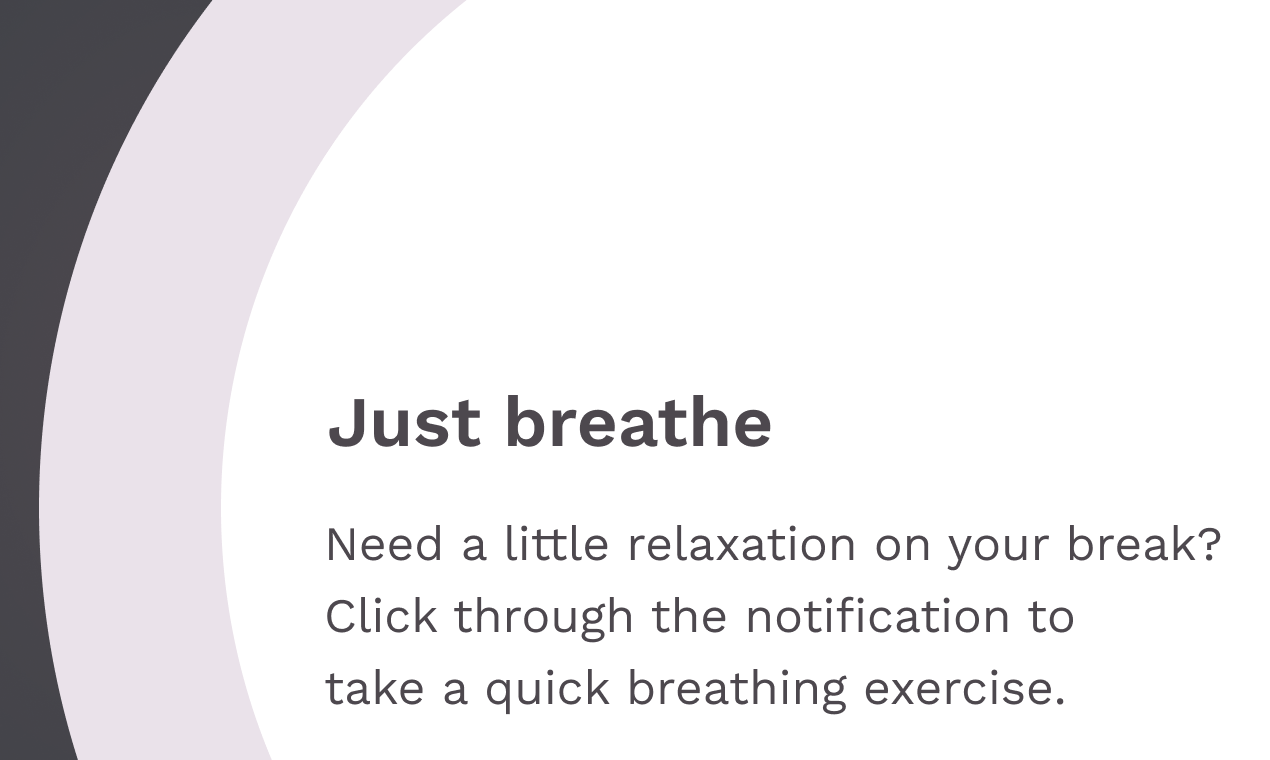 Just breathe

Need a little relaxation on your break? Click through the notification to take a quick breathing exercise.